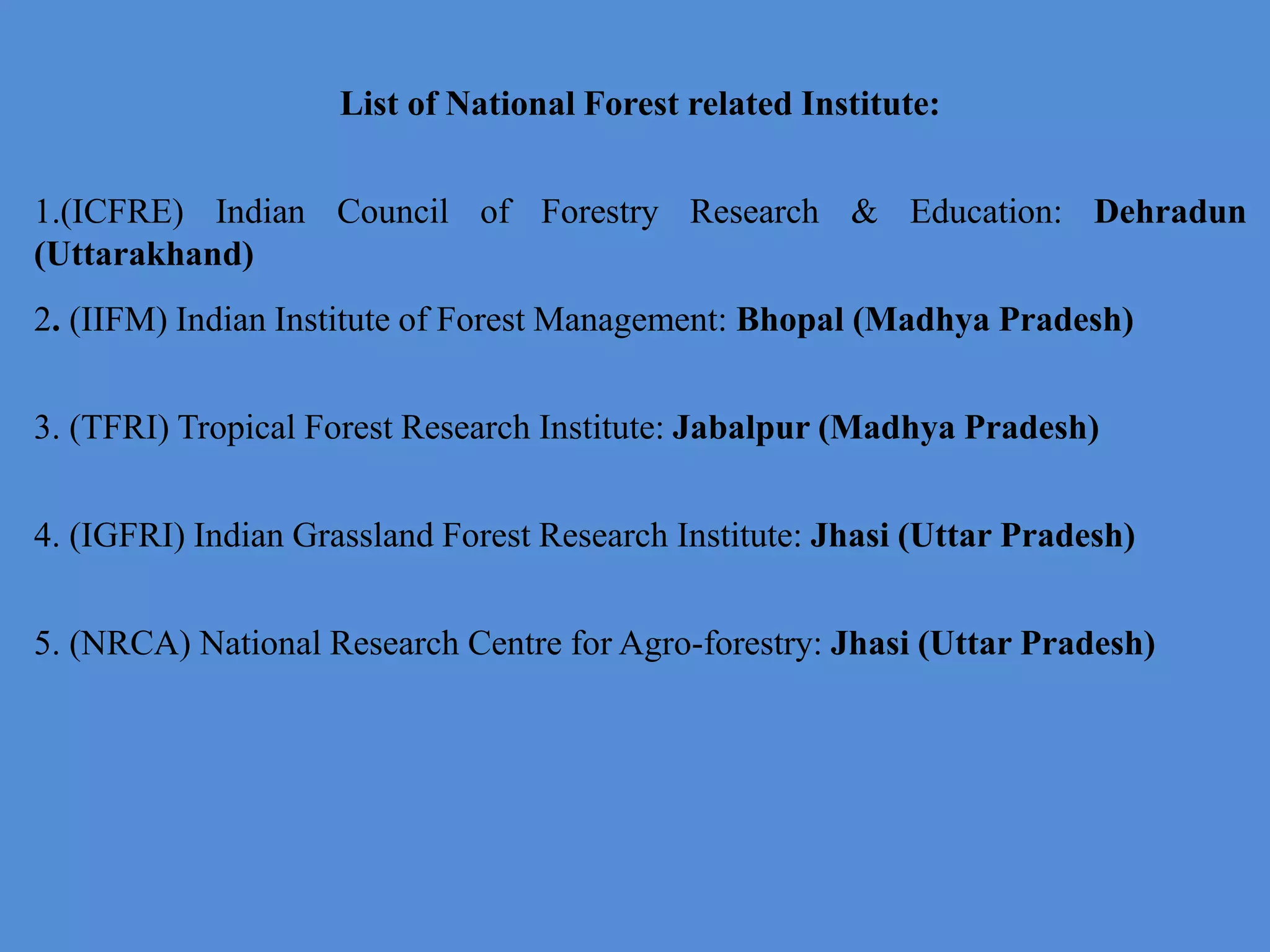 List of National Forest related Institute:

1.(ICFRE) Indian Council of Forestry Research & Education: Dehradun (Uttarakhand)

2. (IIFM) Indian Institute of Forest Management: Bhopal (Madhya Pradesh)

3. (TFRI) Tropical Forest Research Institute: Jabalpur (Madhya Pradesh)

4. (IGFRI) Indian Grassland Forest Research Institute: Jhasi (Uttar Pradesh)

5. (NRCA) National Research Centre for Agro-forestry: Jhasi (Uttar Pradesh)